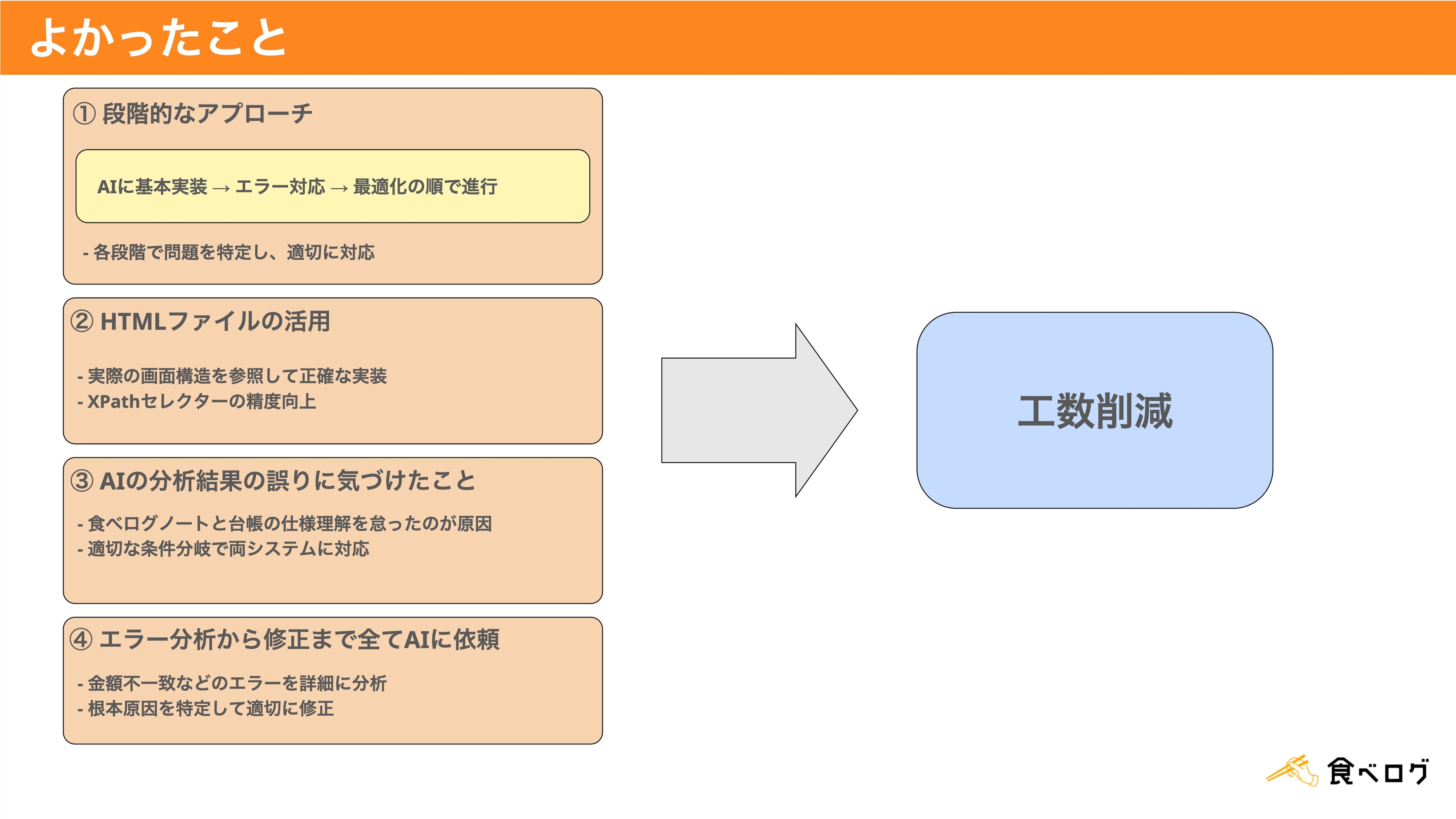 よかったこと

① 段階的なアプローチ

AIに基本実装 → エラー対応 → 最適化の順で進行

- 各段階で問題を特定し、適切に対応

② HTMLファイルの活用

- 実際の画面構造を参照して正確な実装
- XPathセレクターの精度向上

③ AIの分析結果の誤りに気づけたこと

- 食べログノートと台帳の仕様理解を怠ったのが原因
- 適切な条件分岐で両システムに対応

④ エラー分析から修正まで全てAIに依頼

- 金額不一致などのエラーを詳細に分析
- 根本原因を特定して適切に修正

工数削減

食べログ